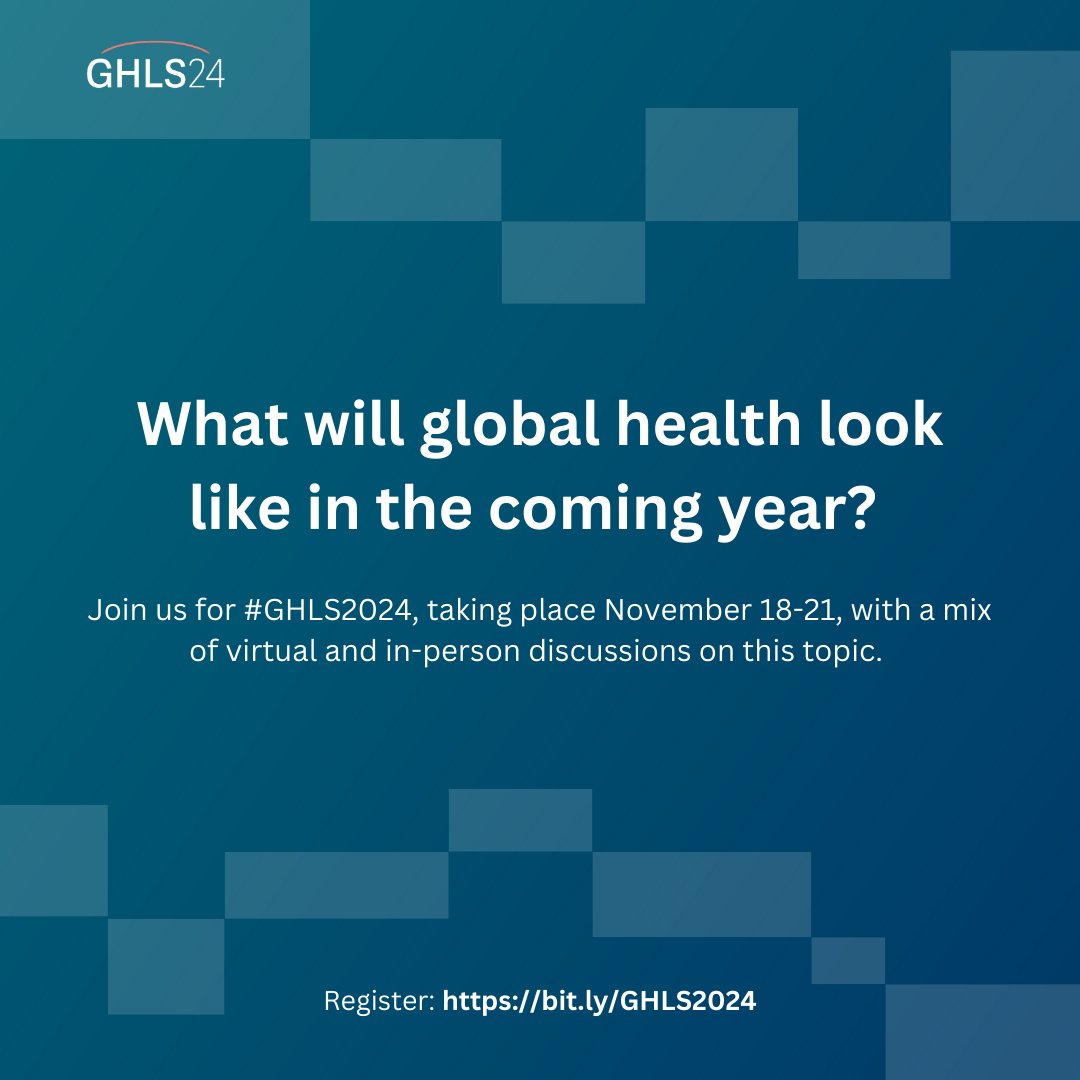 GHLS24

What will global health look like in the coming year?

Join us for #GHLS2024, taking place November 18-21, with a mix of virtual and in-person discussions on this topic.

Register: https://bit.ly/GHLS2024